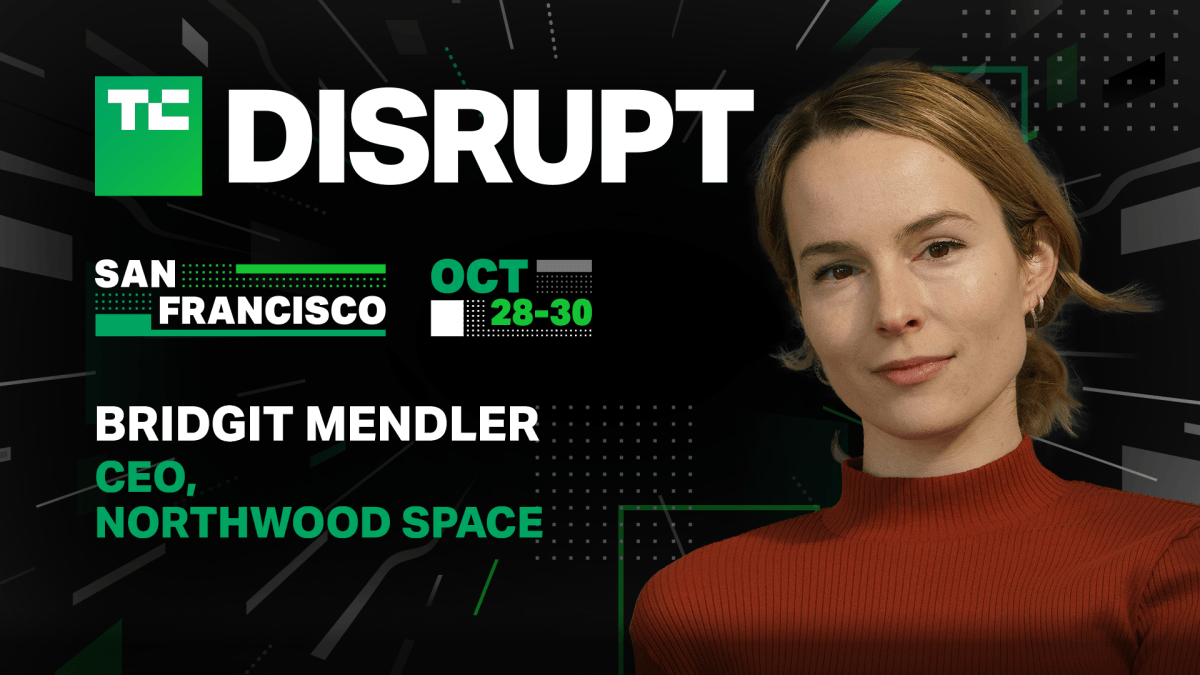 TC DISRUPT

SAN FRANCISCO

OCT 28-30

BRIDGIT MENDLER

CEO, NORTHWOOD SPACE